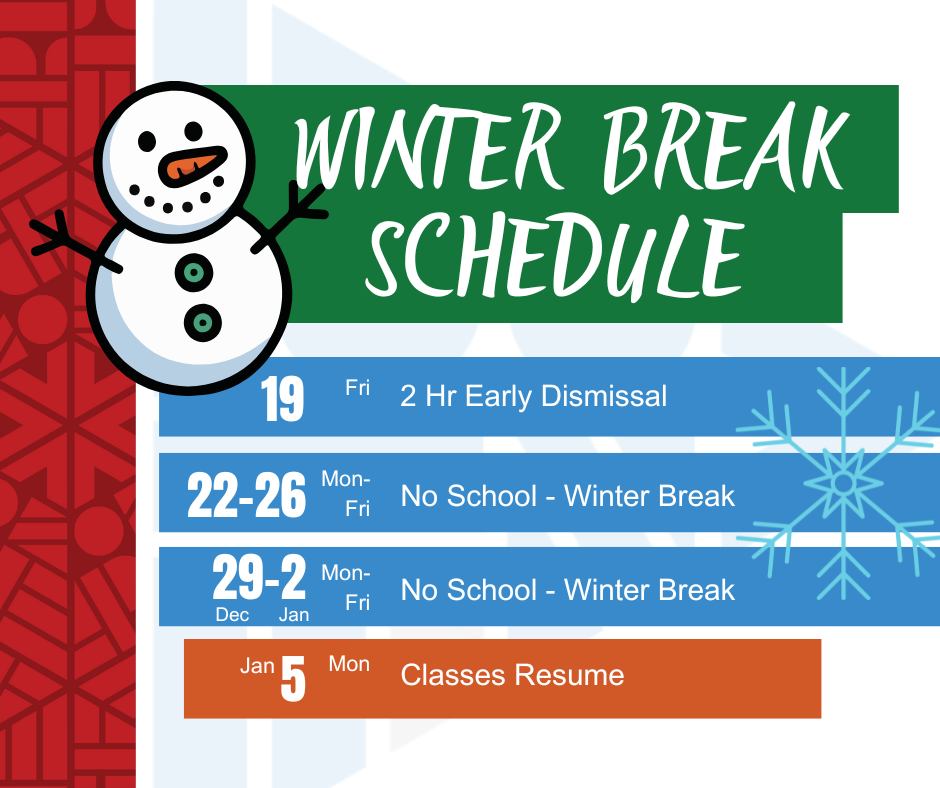 WINTER BREAK SCHEDULE

19 Fri 2 Hr Early Dismissal

22-26 Mon-Fri No School - Winter Break

29-2 Dec Jan Mon-Fri No School - Winter Break

Jan 5 Mon Classes Resume